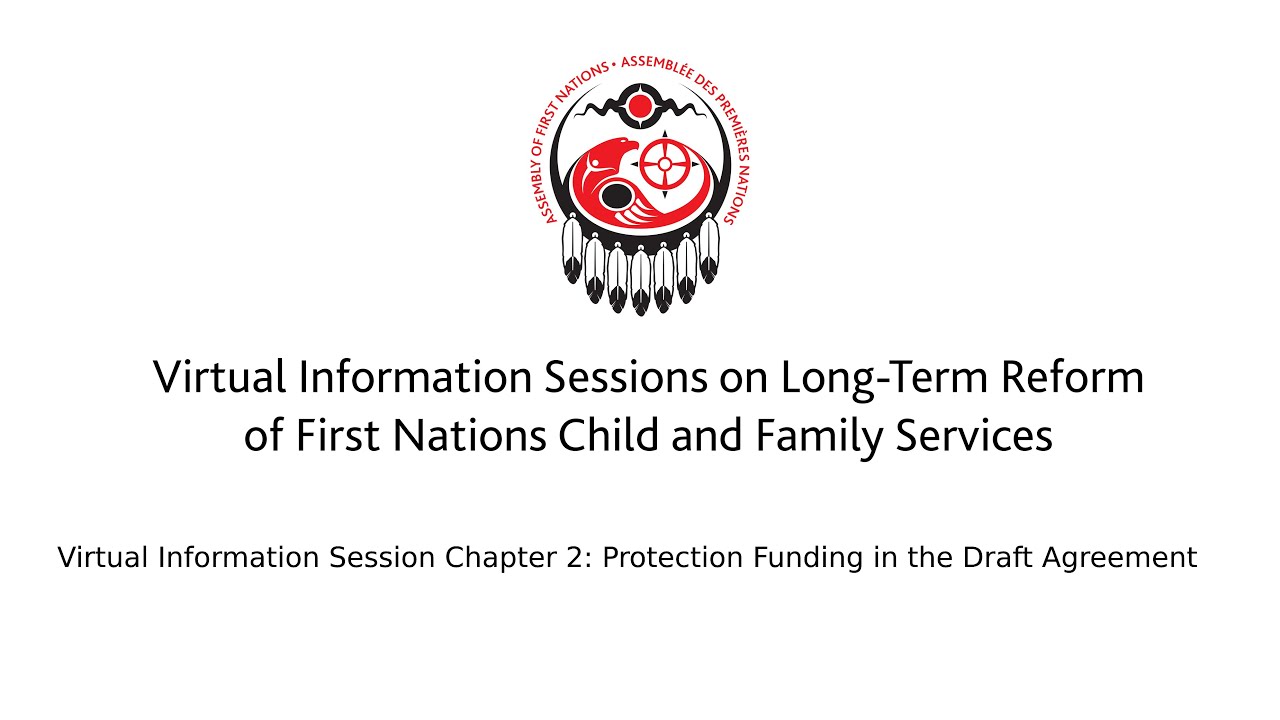 ASSEMBLY OF FIRST NATIONS • ASSEMBLÉE DES PREMIÈRES NATIONS

Virtual Information Sessions on Long-Term Reform of First Nations Child and Family Services

Virtual Information Session Chapter 2: Protection Funding in the Draft Agreement